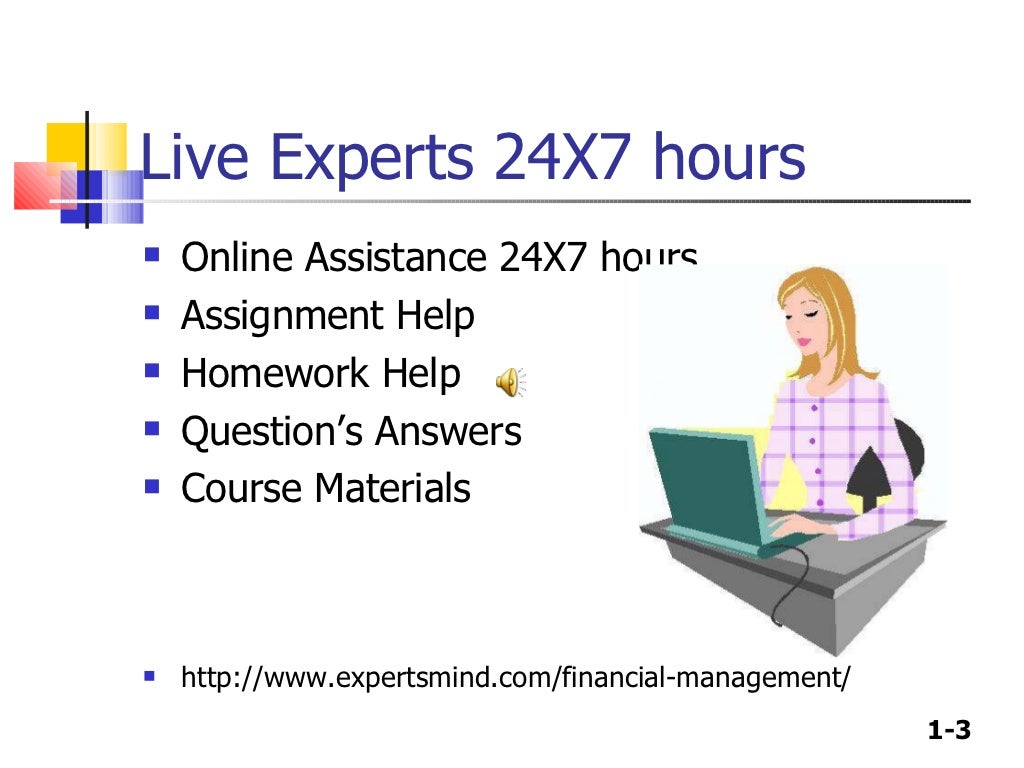 Live Experts 24X7 hours

- Online Assistance 24X7 hours
- Assignment Help
- Homework Help
- Question's Answers
- Course Materials

- http://www.expertsmind.com/financial-management/

1-3